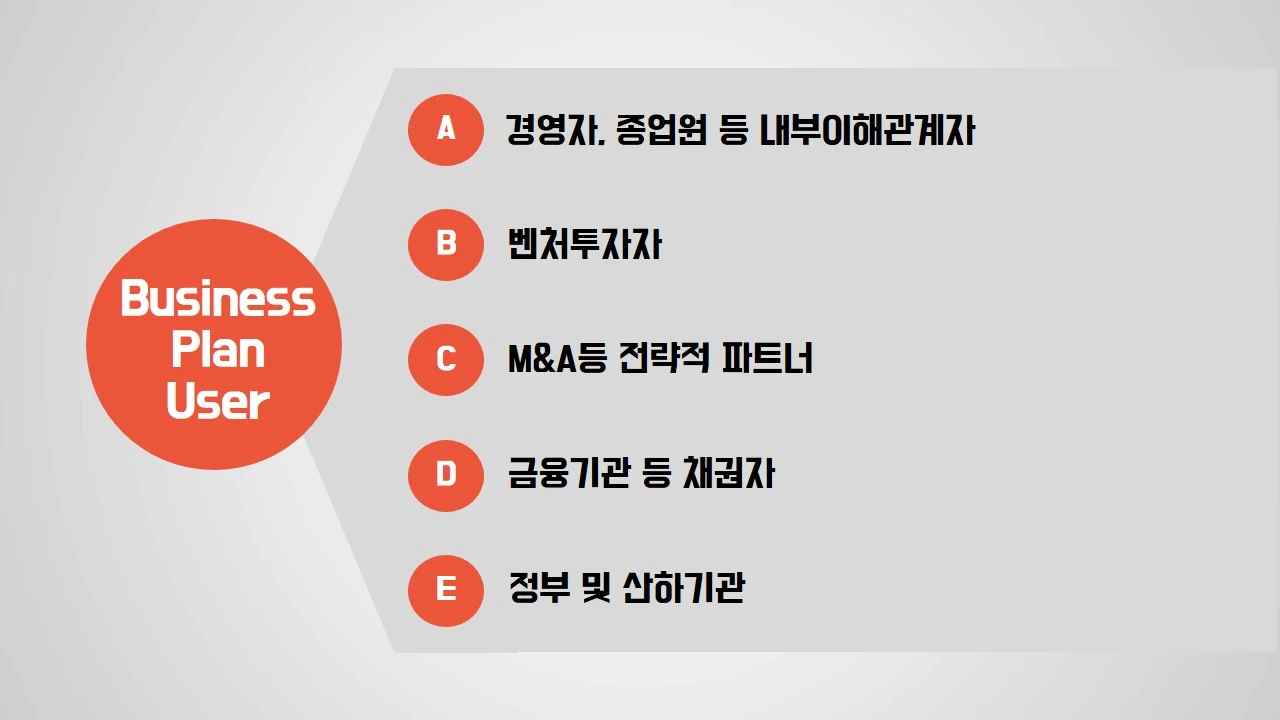 Business Plan User

A 경영자. 종업원 등 내부이해관계자

B 벤처투자자

C M&A등 전략적 파트너

D 금융기관 등 채권자

E 정부 및 산하기관